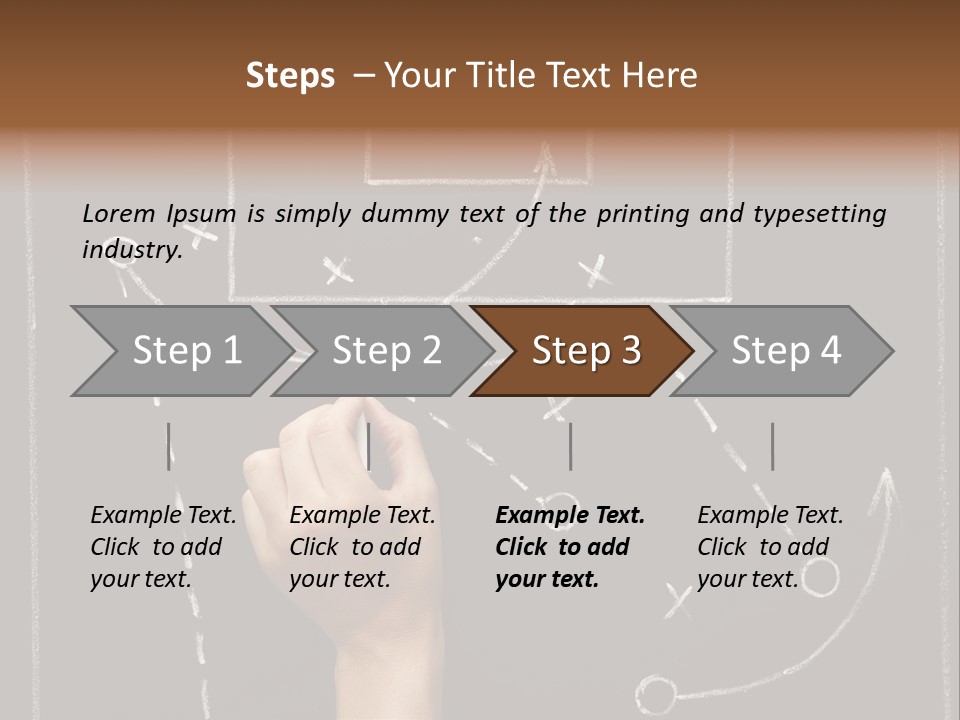 Steps – Your Title Text Here

Lorem Ipsum is simply dummy text of the printing and typesetting industry.

Step 1

Step 2

Step 3

Step 4

Example Text. Click to add your text.

Example Text. Click to add your text.

Example Text. Click to add your text.

Example Text. Click to add your text.